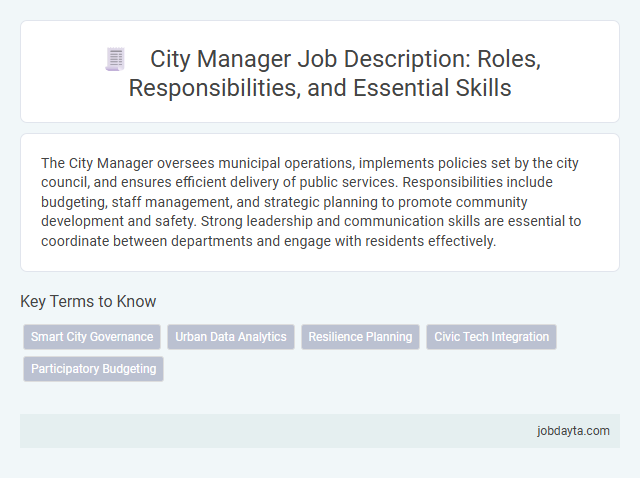 City Manager Job Description: Roles, Responsibilities, and Essential Skills

The City Manager oversees municipal operations, implements policies set by the city council, and ensures efficient delivery of public services. Responsibilities include budgeting, staff management, and strategic planning to promote community development and safety. Strong leadership and communication skills are essential to coordinate between departments and engage with residents effectively.

Key Terms to Know

Smart City Governance
Urban Data Analytics
Resilience Planning
Civic Tech Integration
Participatory Budgeting

jobdayta.com